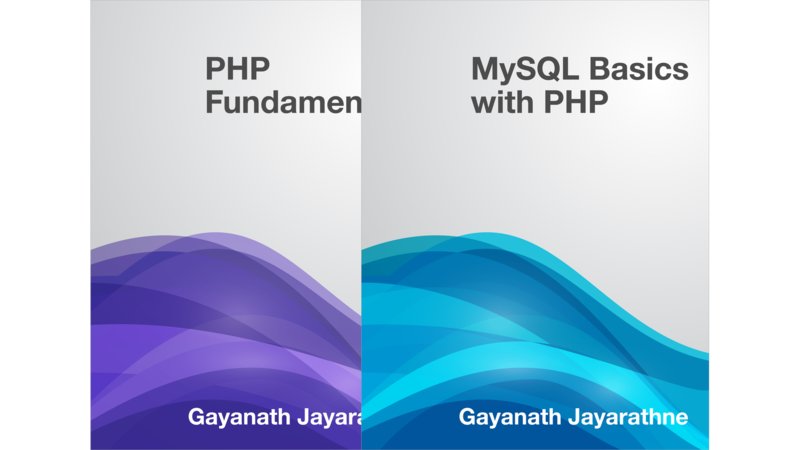 PHP
Fundamen

Gayanath Jayara

MySQL Basics
with PHP

Gayanath Jayarathne